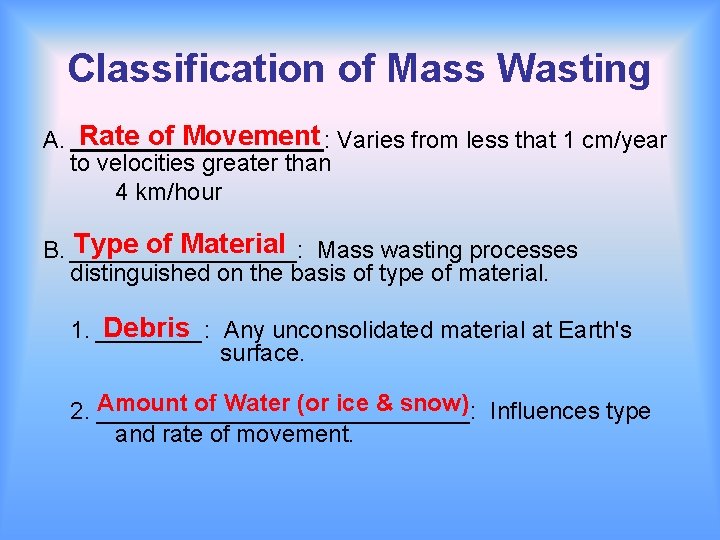 Classification of Mass Wasting

A. Rate of Movement: Varies from less that 1 cm/year to velocities greater than 4 km/hour

B. Type of Material: Mass wasting processes distinguished on the basis of type of material.

1. Debris: Any unconsolidated material at Earth's surface.

2. Amount of Water (or ice & snow): Influences type and rate of movement.